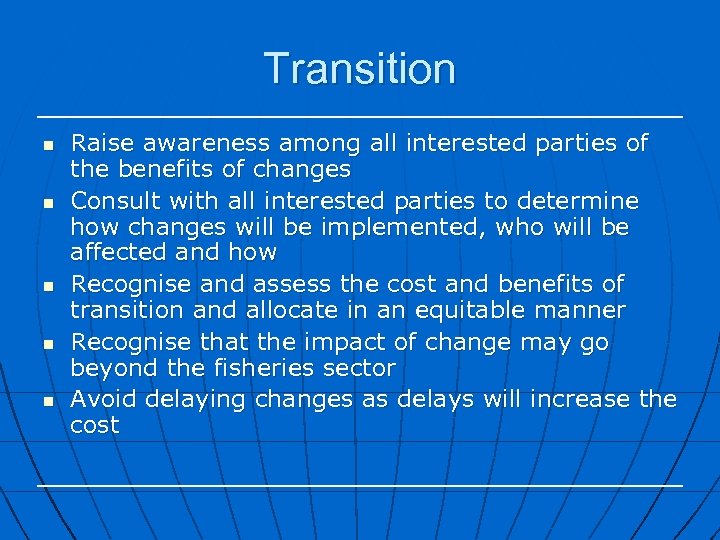 Transition

- Raise awareness among all interested parties of the benefits of changes
- Consult with all interested parties to determine how changes will be implemented, who will be affected and how
- Recognise and assess the cost and benefits of transition and allocate in an equitable manner
- Recognise that the impact of change may go beyond the fisheries sector
- Avoid delaying changes as delays will increase the cost